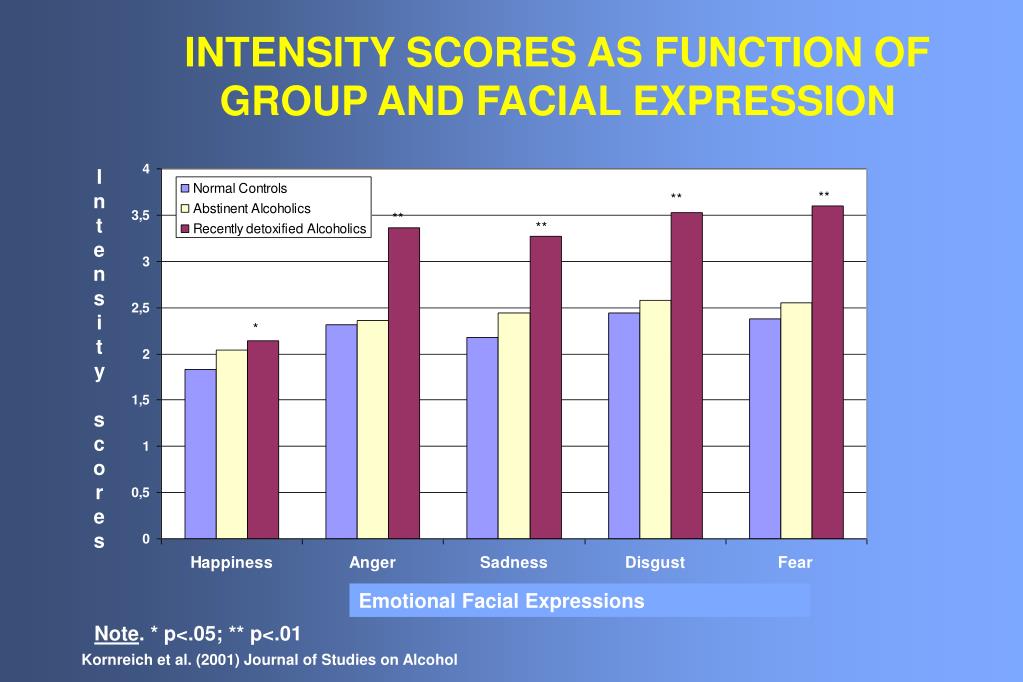 INTENSITY SCORES AS FUNCTION OF GROUP AND FACIAL EXPRESSION

Intensity scores

4
3,5
3
2,5
2
1,5
1
0,5
0

Normal Controls
Abstinent Alcoholics
Recently detoxified Alcoholics

*
**
**
**
**

Happiness
Anger
Sadness
Disgust
Fear

Emotional Facial Expressions

Note. * p<.05; ** p<.01

Kornreich et al. (2001) Journal of Studies on Alcohol